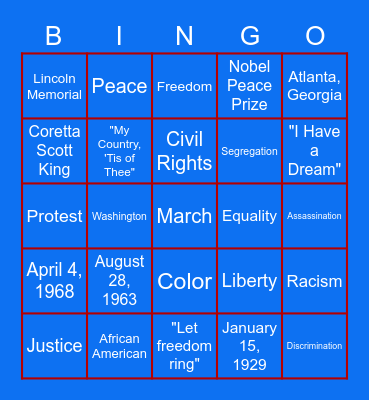 | B | I | N | G | O |
|---|---|---|---|---|
| Lincoln Memorial | Peace | Freedom | Nobel Peace Prize | Atlanta, Georgia |
| Coretta Scott King | "My Country, 'Tis of Thee" | Civil Rights | Segregation | "I Have a Dream" |
| Protest | Washington | March | Equality | Assassination |
| April 4, 1968 | August 28, 1963 | Color | Liberty | Racism |
| Justice | African American | "Let freedom ring" | January 15, 1929 | Discrimination |